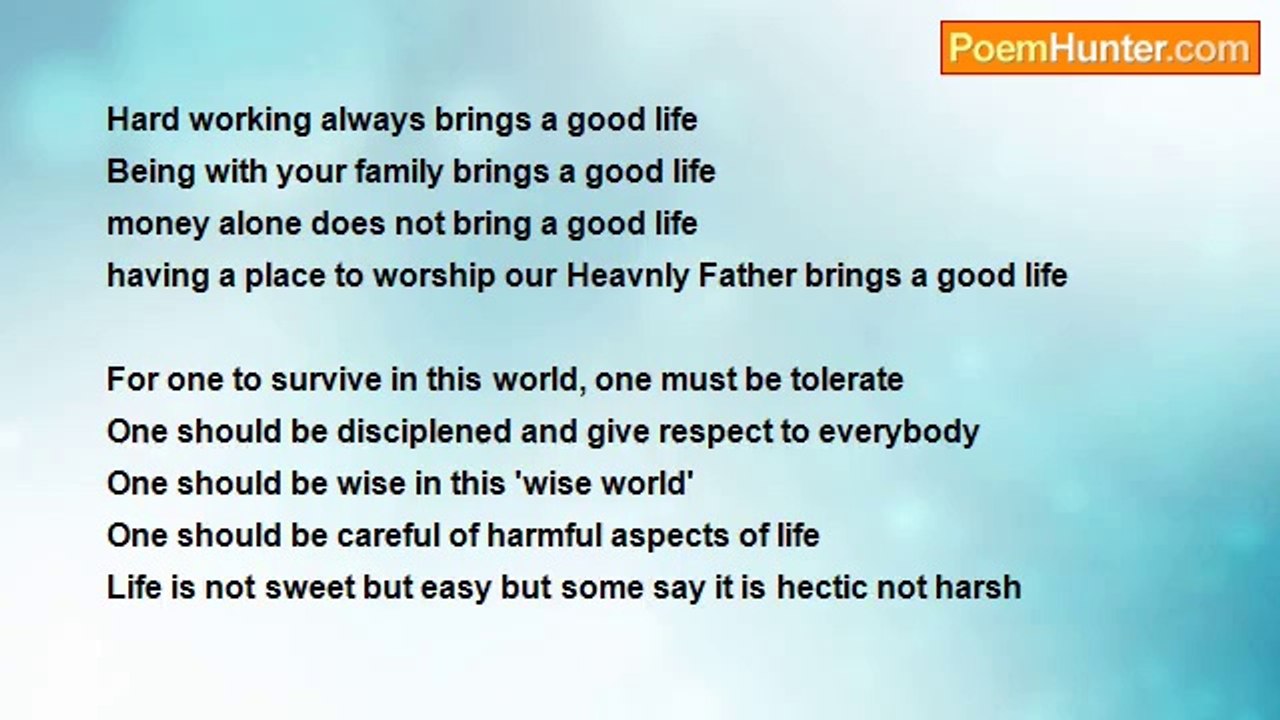 PoemHunter.com

Hard working always brings a good life
Being with your family brings a good life
money alone does not bring a good life
having a place to worship our Heavnly Father brings a good life

For one to survive in this world, one must be tolerate
One should be disciplened and give respect to everybody
One should be wise in this 'wise world'
One should be careful of harmful aspects of life
Life is not sweet but easy but some say it is hectic not harsh